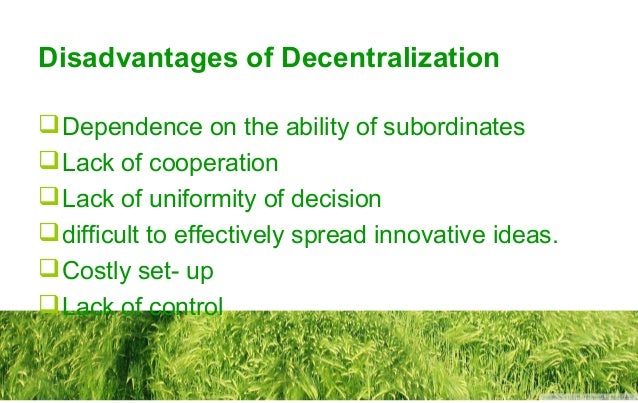 Disadvantages of Decentralization

❑ Dependence on the ability of subordinates
❑ Lack of cooperation
❑ Lack of uniformity of decision
❑ difficult to effectively spread innovative ideas.
❑ Costly set- up
❑ Lack of control